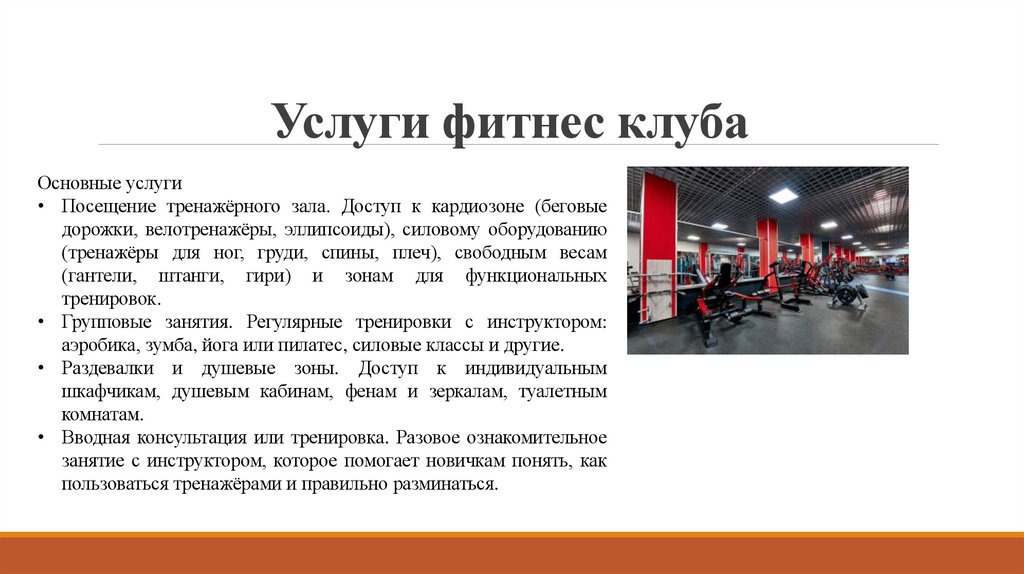 Услуги фитнес клуба

Основные услуги

• Посещение тренажёрного зала. Доступ к кардиозоне (беговые дорожки, велотренажёры, эллипсоиды), силовому оборудованию (тренажёры для ног, груди, спины, плеч), свободным весам (гантели, штанги, гири) и зонам для функциональных тренировок.
• Групповые занятия. Регулярные тренировки с инструктором: аэробика, зумба, йога или пилатес, силовые классы и другие.
• Раздевалки и душевые зоны. Доступ к индивидуальным шкафчикам, душевым кабинам, фенам и зеркалам, туалетным комнатам.
• Вводная консультация или тренировка. Разовое ознакомительное занятие с инструктором, которое помогает новичкам понять, как пользоваться тренажёрами и правильно разминаться.